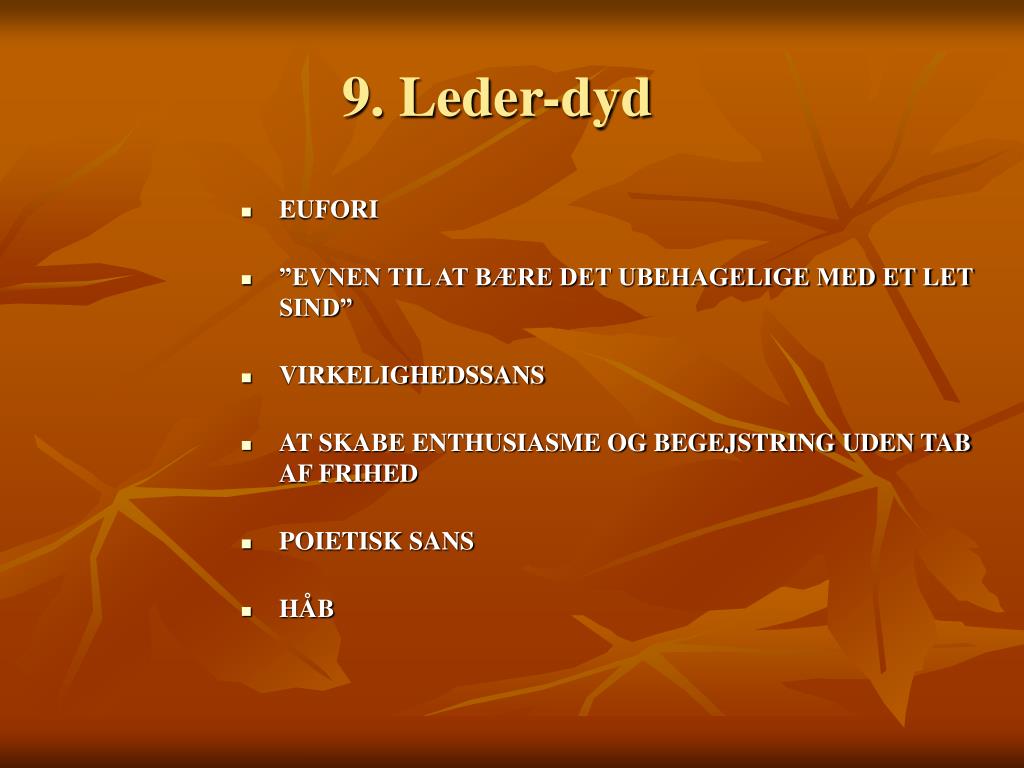 9. Leder-dyd

- EUFORI
- ”EVNEN TIL AT BÆRE DET UBEHAGELIGE MED ET LET SIND”
- VIRKELIGHEDSSANS
- AT SKABE ENTHUSIASME OG BEGEJSTRING UDEN TAB AF FRIHED
- POIETISK SANS
- HÅB